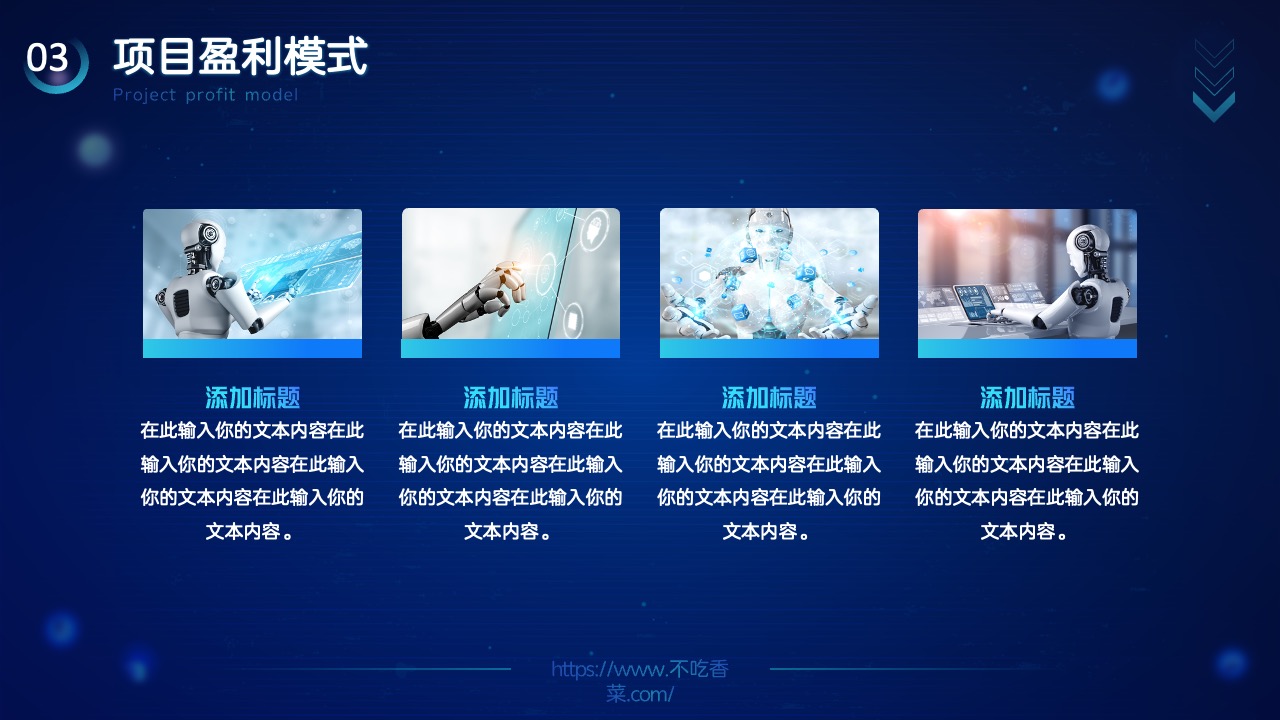 03 项目盈利模式
Project profit model

添加标题
在此输入你的文本内容在此输入你的文本内容在此输入你的文本内容在此输入你的文本内容。

添加标题
在此输入你的文本内容在此输入你的文本内容在此输入你的文本内容在此输入你的文本内容。

添加标题
在此输入你的文本内容在此输入你的文本内容在此输入你的文本内容在此输入你的文本内容。

添加标题
在此输入你的文本内容在此输入你的文本内容在此输入你的文本内容在此输入你的文本内容。

https://www.不吃香菜.com/